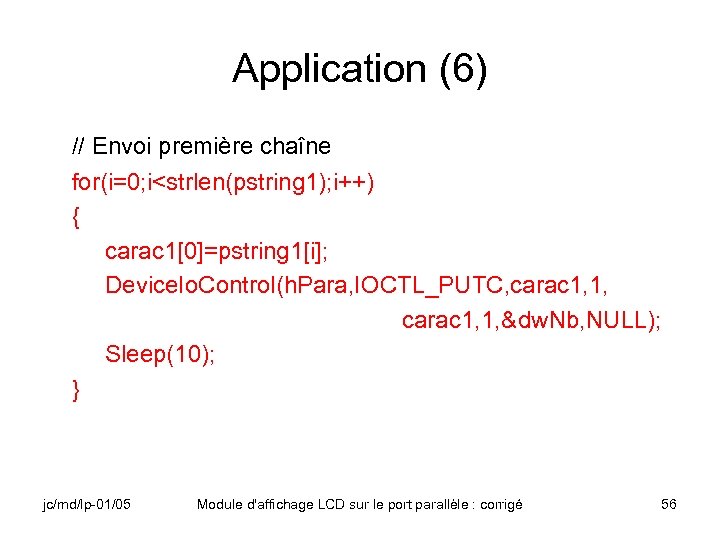 Application (6)

// Envoi première chaîne
for(i=0;i<strlen(pstring1);i++)
{
carac1[0]=pstring1[i];
DeviceIoControl(hPara,IOCTL_PUTC,carac1,1,
carac1,1,&dwNb,NULL);
Sleep(10);
}

jc/md/lp-01/05 Module d'affichage LCD sur le port parallèle : corrigé 56